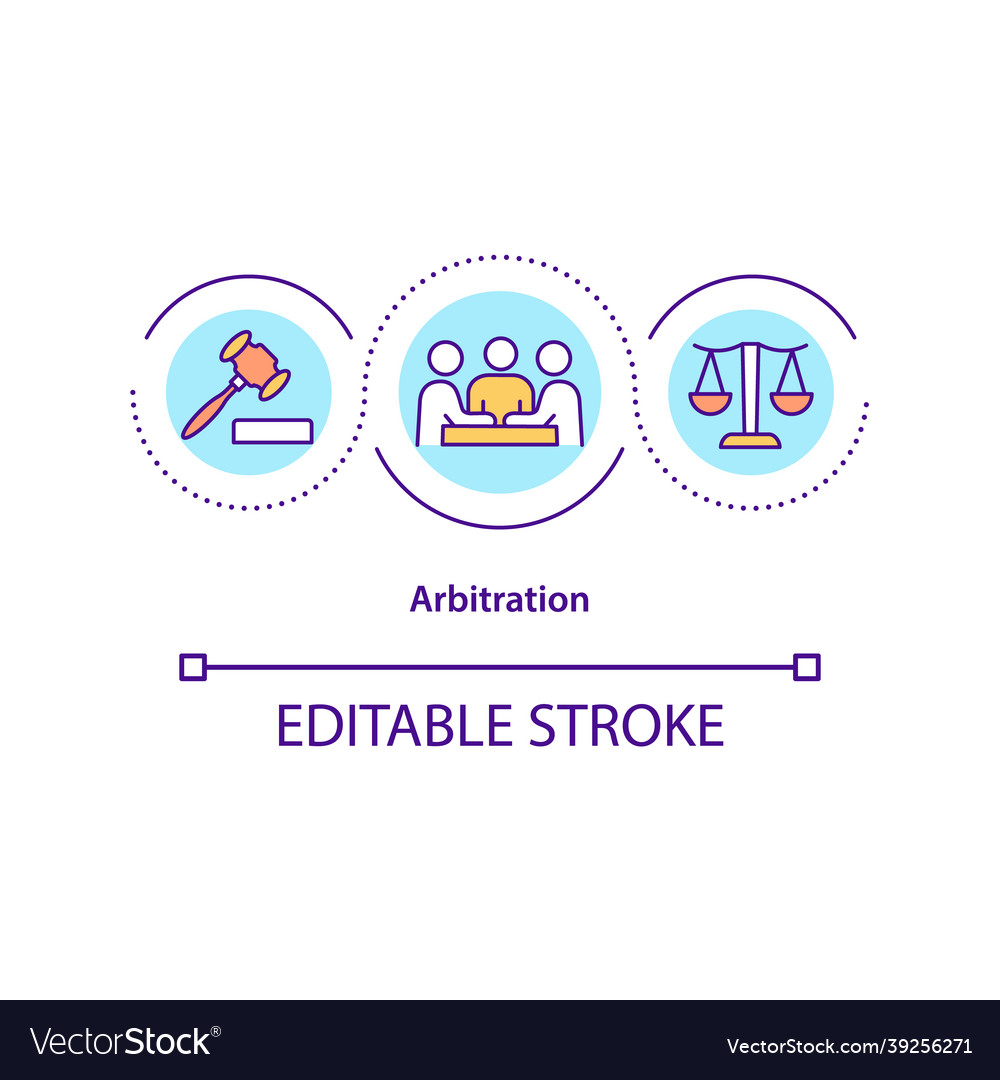 Arbitration

EDITABLE STROKE

VectorStock®

VectorStock.com/39256271